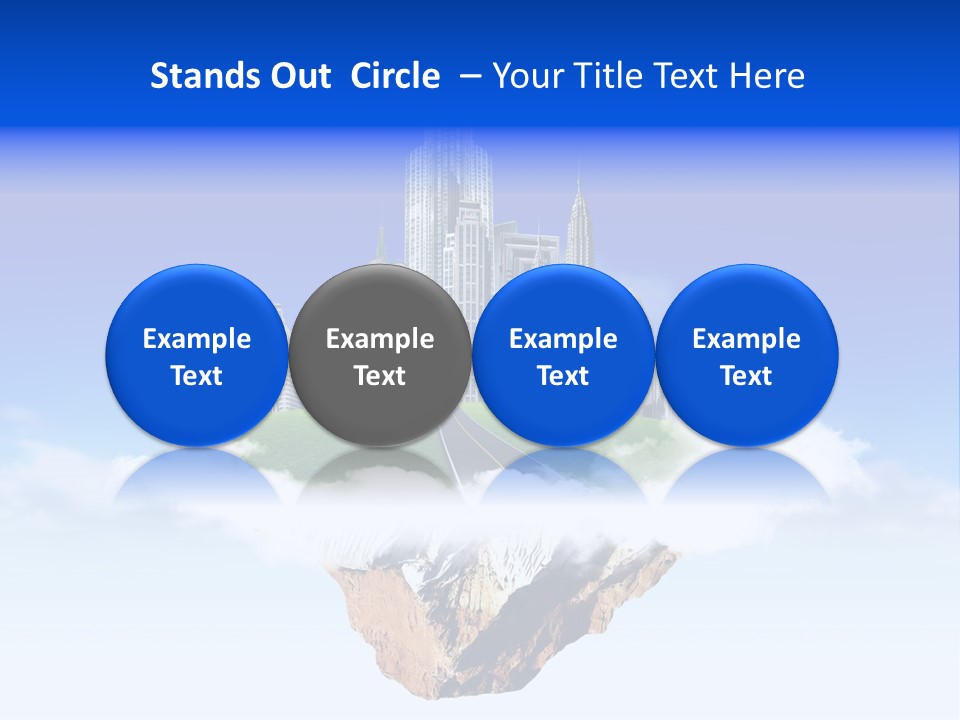 Stands Out Circle – Your Title Text Here

Example Text

Example Text

Example Text

Example Text